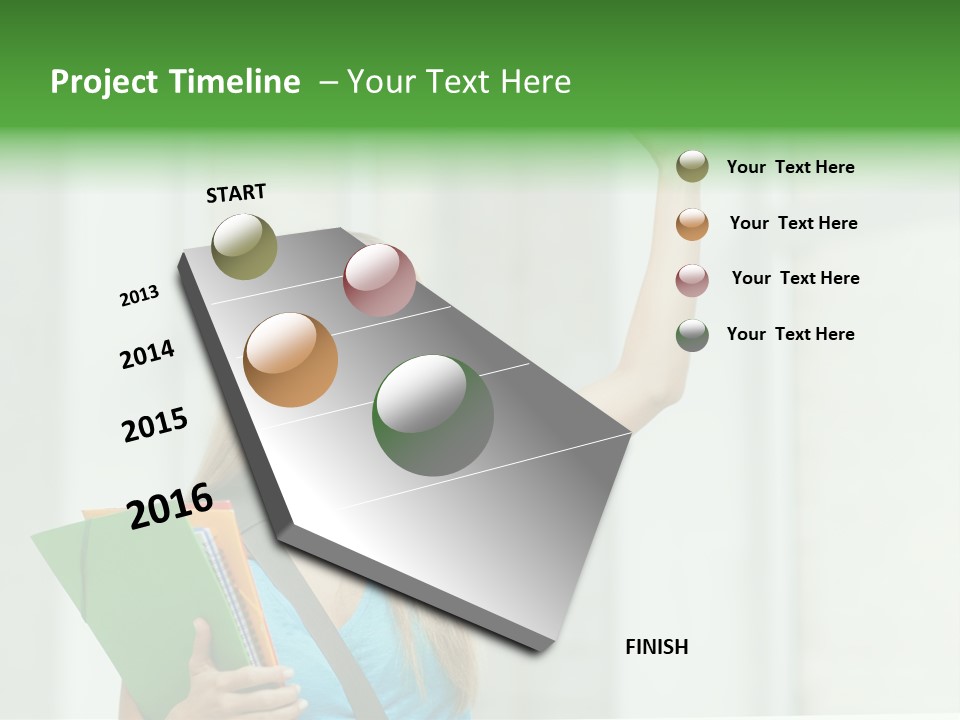 Project Timeline – Your Text Here

START

2013

2014

2015

2016

FINISH

Your Text Here

Your Text Here

Your Text Here

Your Text Here